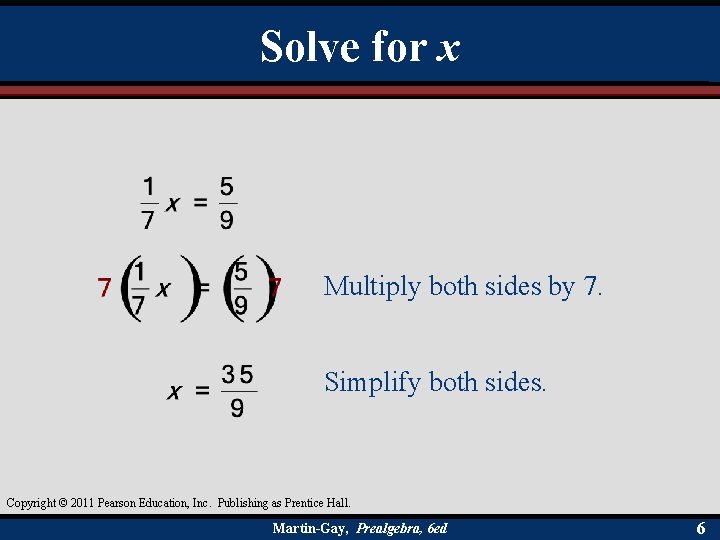 Solve for $x$

$\frac{1}{7}x = \frac{5}{9}$

$7\left(\frac{1}{7}x\right) = \left(\frac{5}{9}\right)7$ Multiply both sides by 7.

$x = \frac{35}{9}$ Simplify both sides.

Copyright © 2011 Pearson Education, Inc. Publishing as Prentice Hall.

Martin-Gay, Prealgebra, 6ed

6